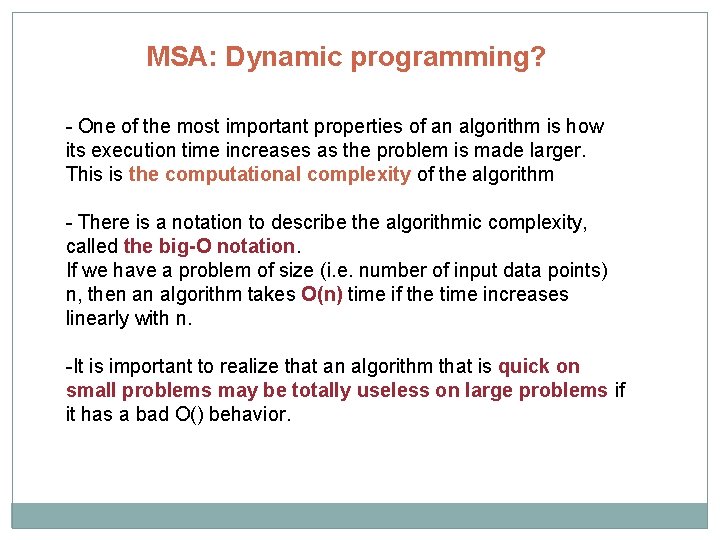 MSA: Dynamic programming?

- One of the most important properties of an algorithm is how its execution time increases as the problem is made larger. This is the computational complexity of the algorithm

- There is a notation to describe the algorithmic complexity, called the big-O notation.
If we have a problem of size (i.e. number of input data points) n, then an algorithm takes O(n) time if the time increases linearly with n.

-It is important to realize that an algorithm that is quick on small problems may be totally useless on large problems if it has a bad O() behavior.